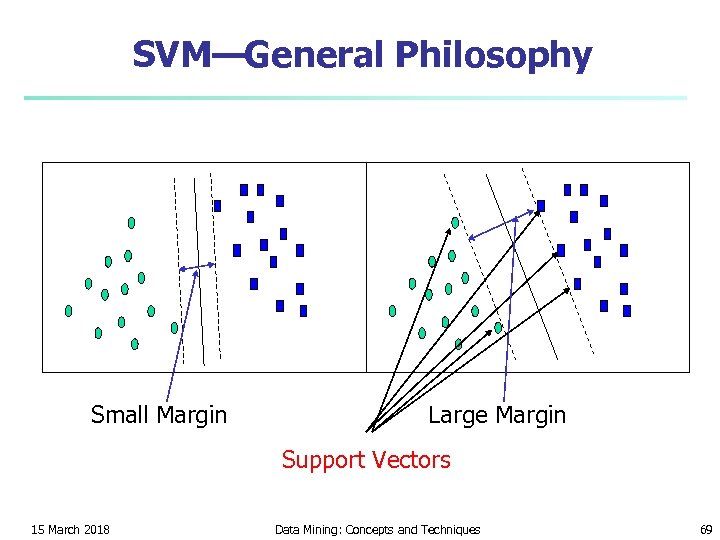 SVM—General Philosophy

Small Margin

Large Margin

Support Vectors

15 March 2018

Data Mining: Concepts and Techniques

69